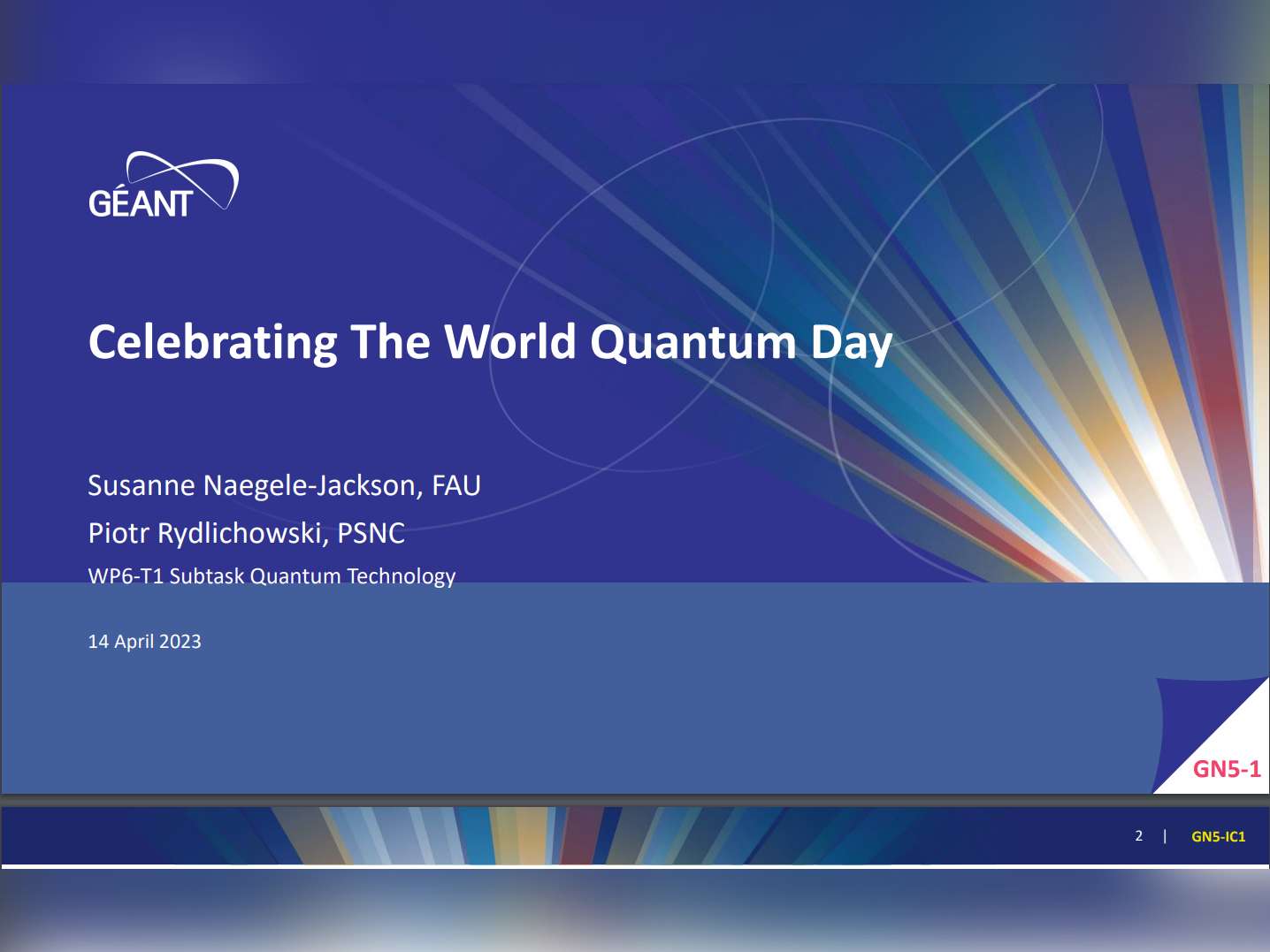 GÉANT

Celebrating The World Quantum Day

Susanne Naegele-Jackson, FAU

Piotr Rydlichowski, PSNC

WP6-T1 Subtask Quantum Technology

14 April 2023

GN5-1

2 | GN5-IC1